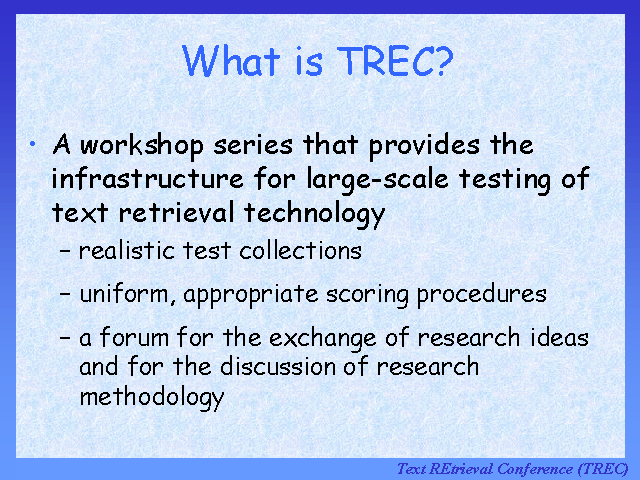 What is TREC?

• A workshop series that provides the infrastructure for large-scale testing of text retrieval technology

– realistic test collections

– uniform, appropriate scoring procedures

– a forum for the exchange of research ideas and for the discussion of research methodology

Text REtrieval Conference (TREC)